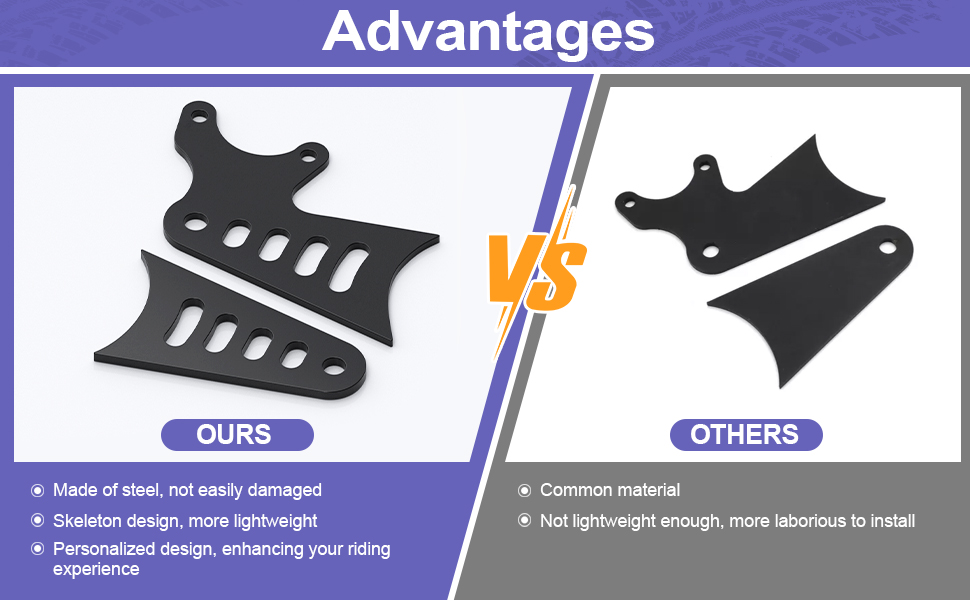 Advantages

VS

OURS

Made of steel, not easily damaged

Skeleton design, more lightweight

Personalized design, enhancing your riding experience

OTHERS

Common material

Not lightweight enough, more laborious to install